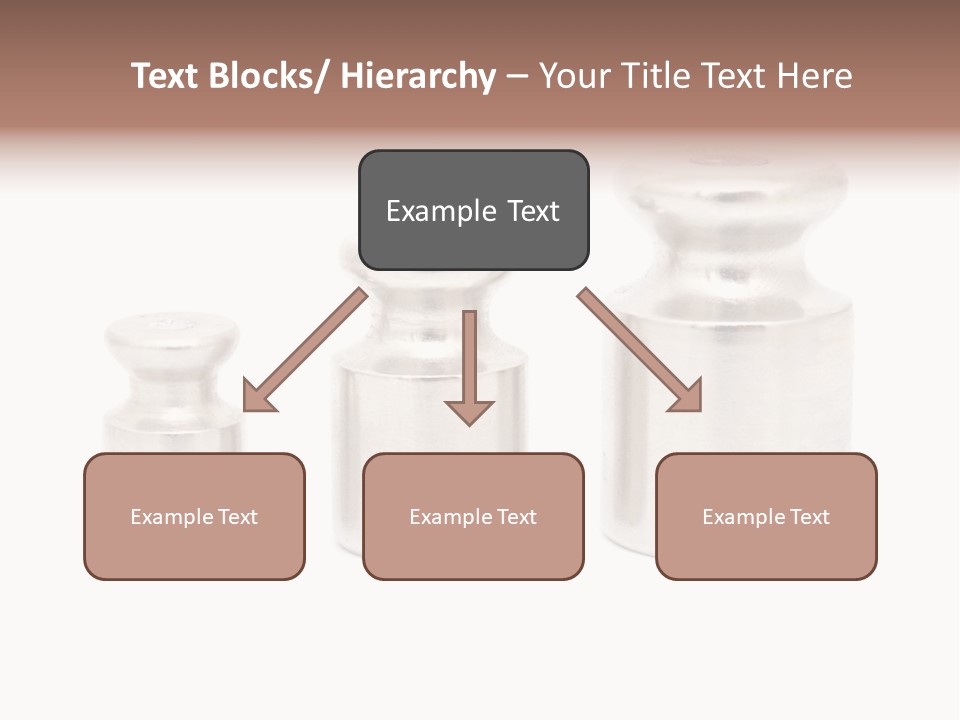 Text Blocks/ Hierarchy – Your Title Text Here

Example Text

Example Text

Example Text

Example Text